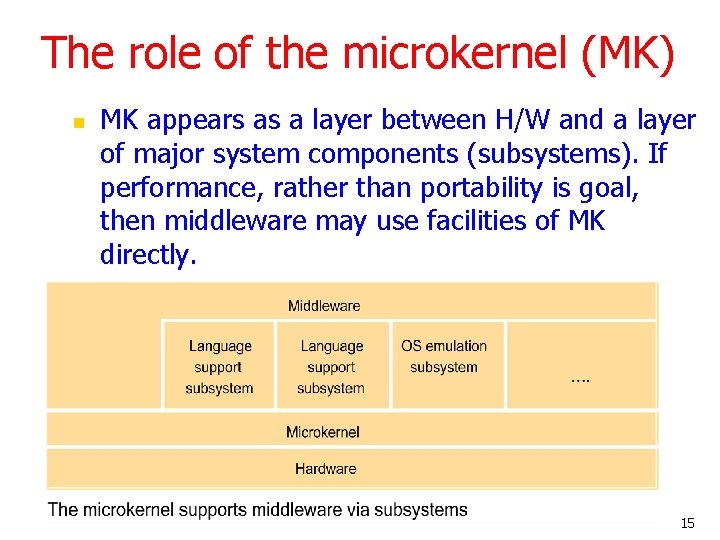 The role of the microkernel (MK)

MK appears as a layer between H/W and a layer of major system components (subsystems). If performance, rather than portability is goal, then middleware may use facilities of MK directly.

Middleware

Language support subsystem

Language support subsystem

OS emulation subsystem

....

Microkernel

Hardware

The microkernel supports middleware via subsystems

15